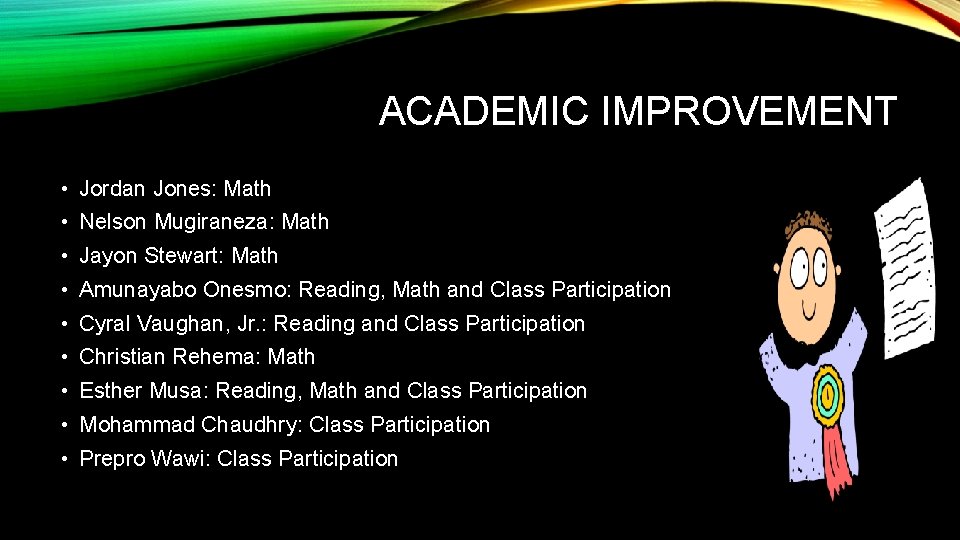 ACADEMIC IMPROVEMENT

• Jordan Jones: Math
• Nelson Mugiraneza: Math
• Jayon Stewart: Math
• Amunayabo Onesmo: Reading, Math and Class Participation
• Cyral Vaughan, Jr.: Reading and Class Participation
• Christian Rehema: Math
• Esther Musa: Reading, Math and Class Participation
• Mohammad Chaudhry: Class Participation
• Prepro Wawi: Class Participation